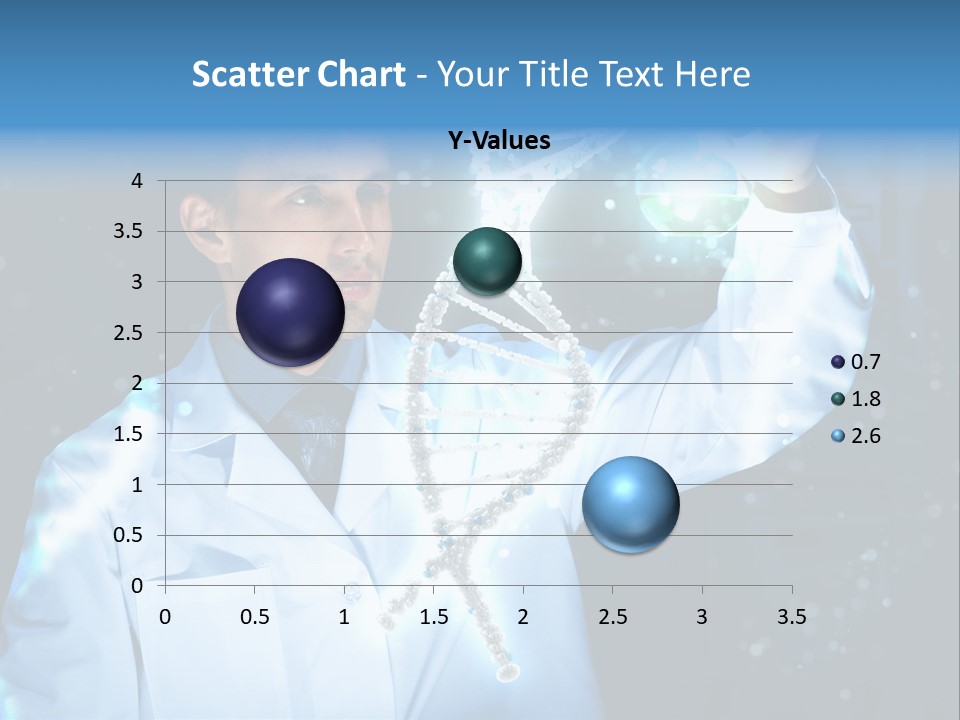 Scatter Chart - Your Title Text Here

Y-Values

4
3.5
3
2.5
2
1.5
1
0.5
0

0 0.5 1 1.5 2 2.5 3 3.5

0.7
1.8
2.6